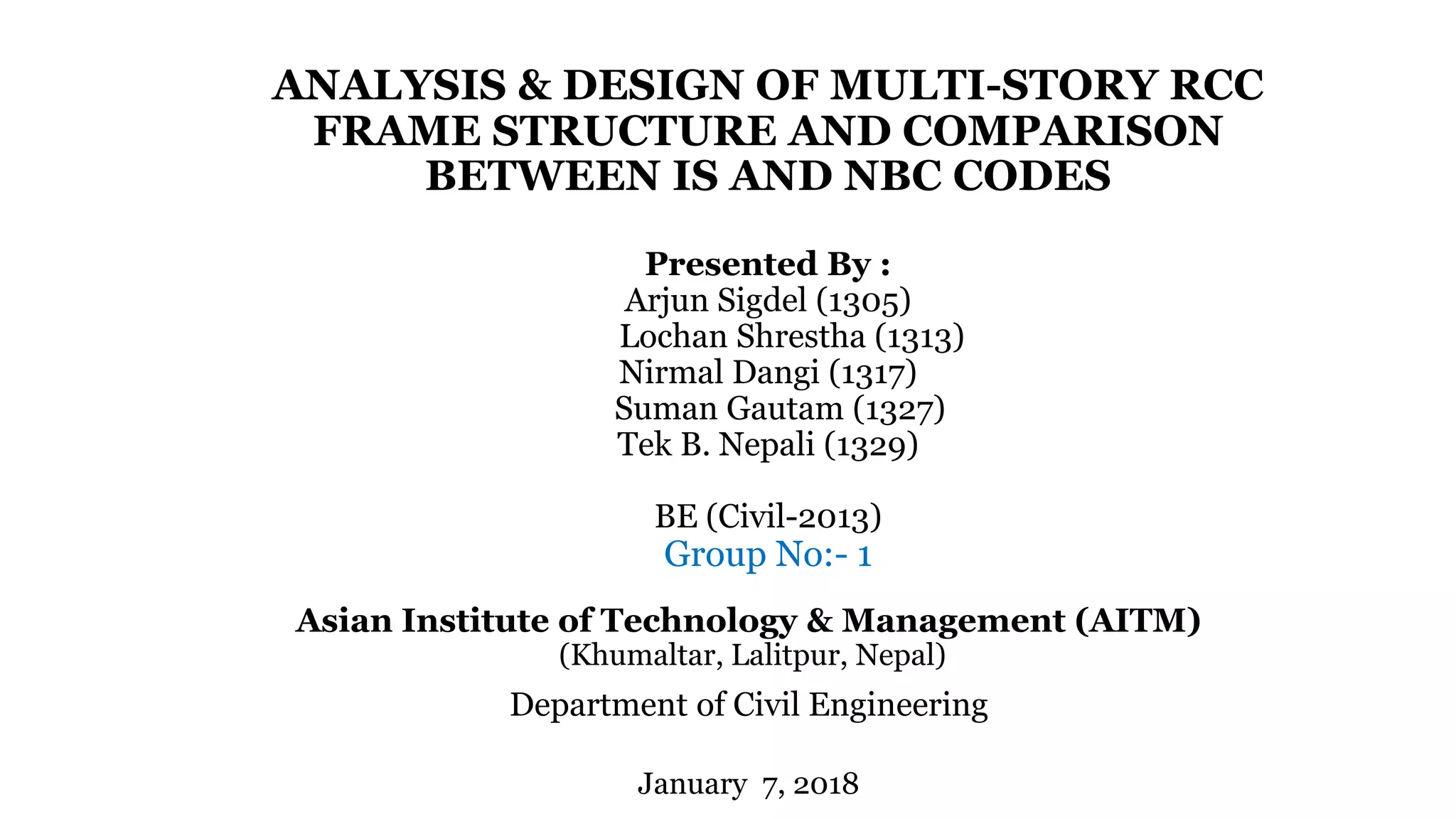 ANALYSIS & DESIGN OF MULTI-STORY RCC FRAME STRUCTURE AND COMPARISON BETWEEN IS AND NBC CODES

Presented By :
Arjun Sigdel (1305)
Lochan Shrestha (1313)
Nirmal Dangi (1317)
Suman Gautam (1327)
Tek B. Nepali (1329)

BE (Civil-2013)
Group No:- 1

Asian Institute of Technology & Management (AITM)
(Khumaltar, Lalitpur, Nepal)
Department of Civil Engineering

January 7, 2018